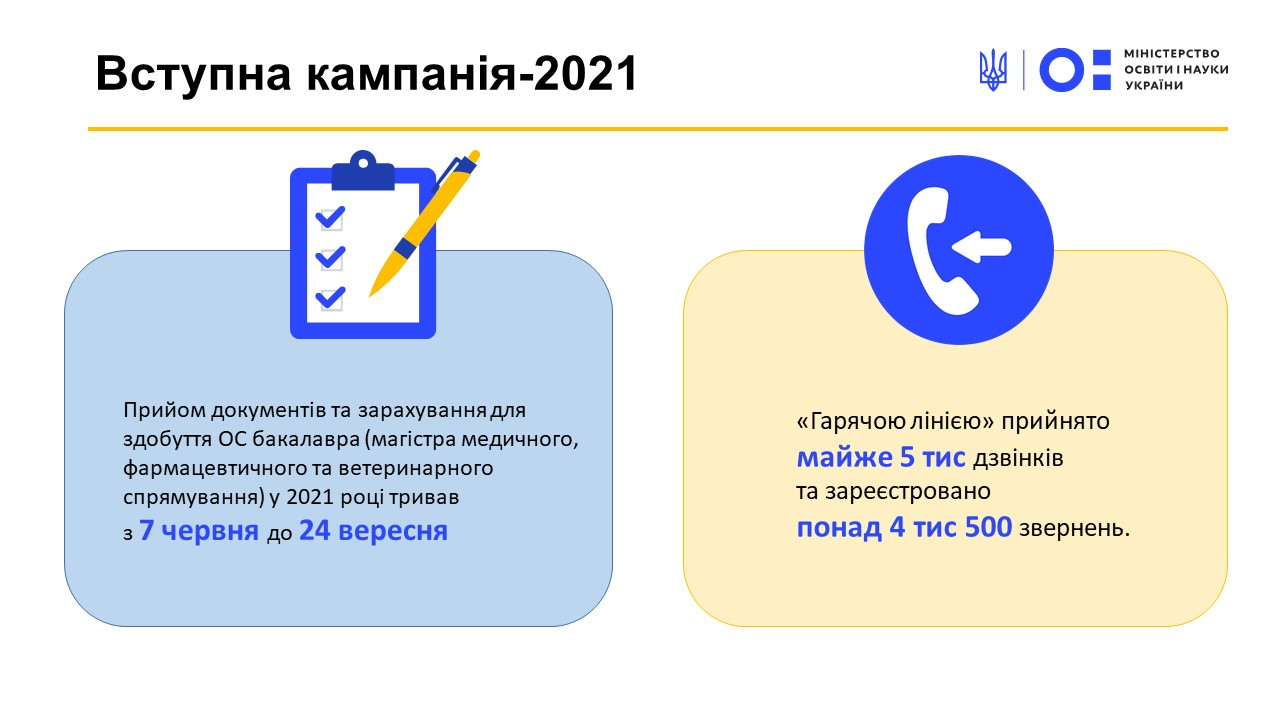 Вступна кампанія-2021

МІНІСТЕРСТВО ОСВІТИ І НАУКИ УКРАЇНИ

Прийом документів та зарахування для здобуття ОС бакалавра (магістра медичного, фармацевтичного та ветеринарного спрямування) у 2021 році тривав з 7 червня до 24 вересня

«Гарячою лінією» прийнято майже 5 тис дзвінків та зареєстровано понад 4 тис 500 звернень.